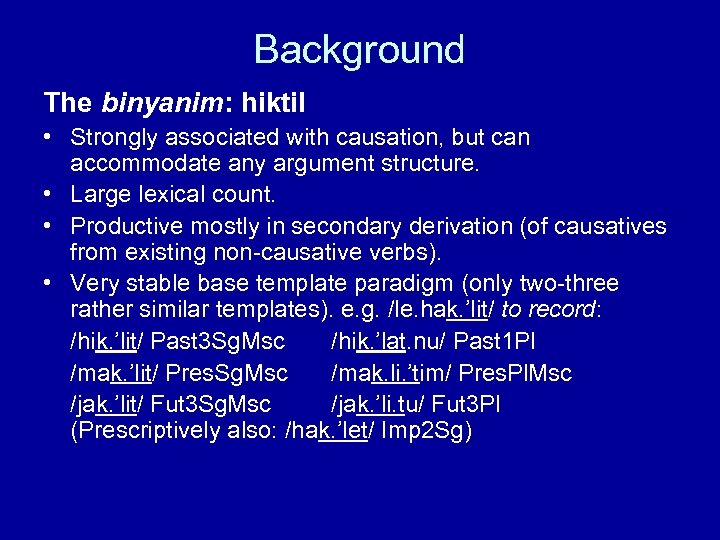 Background

The binyanim: hiktil

• Strongly associated with causation, but can accommodate any argument structure.
• Large lexical count.
• Productive mostly in secondary derivation (of causatives from existing non-causative verbs).
• Very stable base template paradigm (only two-three rather similar templates). e.g. /le.hak.'lit/ to record:

/hik.'lit/ Past3SgMsc /hik.'lat.nu/ Past1Pl
/mak.'lit/ PresSgMsc /mak.li.'tim/ PresPlMsc
/jak.'lit/ Fut3SgMsc /jak.'li.tu/ Fut3Pl
(Prescriptively also: /hak.'let/ Imp2Sg)